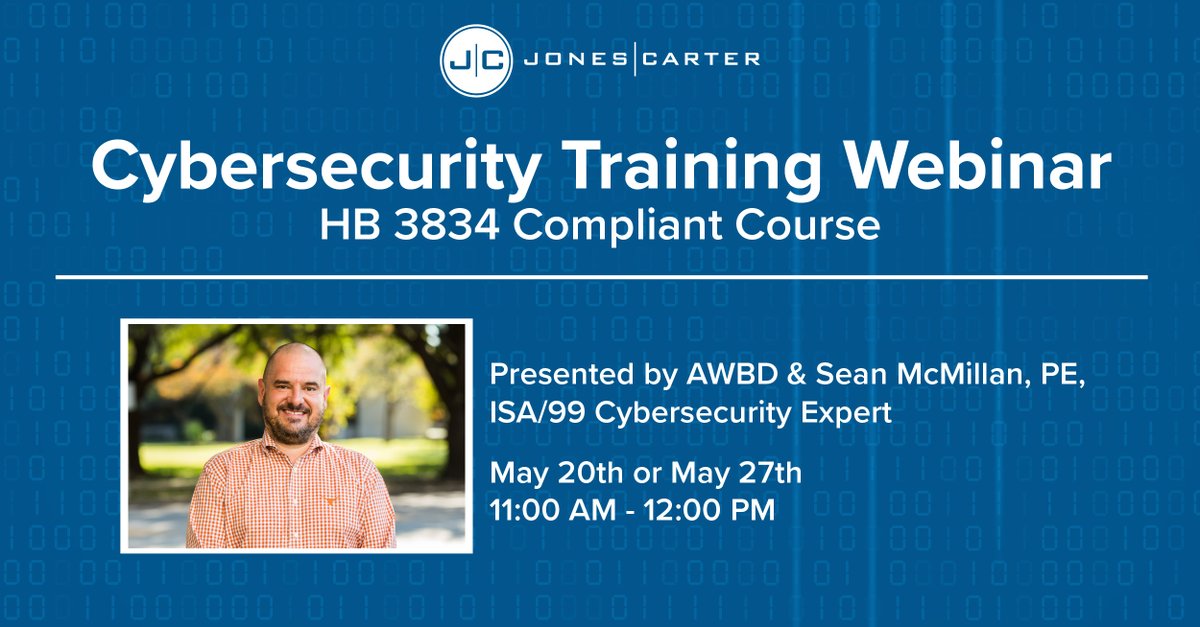 J|C JONES|CARTER

Cybersecurity Training Webinar
HB 3834 Compliant Course

Presented by AWBD & Sean McMillan, PE, ISA/99 Cybersecurity Expert

May 20th or May 27th
11:00 AM - 12:00 PM